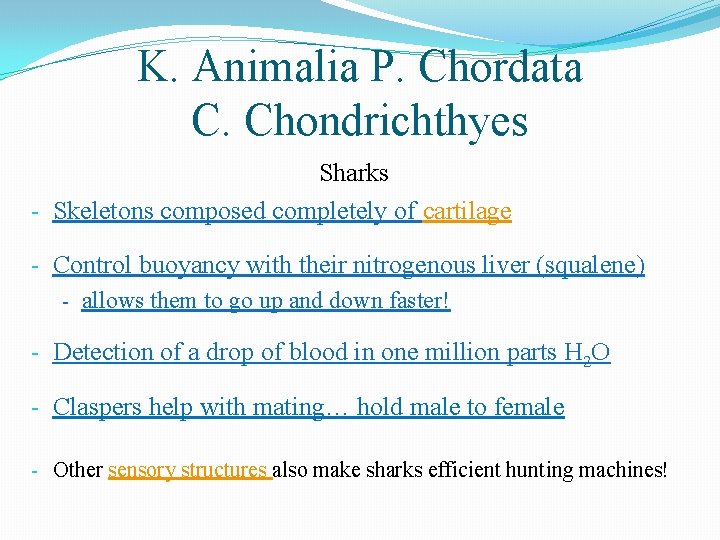 K. Animalia P. Chordata
C. Chondrichthyes

Sharks

- Skeletons composed completely of cartilage

- Control buoyancy with their nitrogenous liver (squalene)
  - allows them to go up and down faster!

- Detection of a drop of blood in one million parts $H_2O$

- Claspers help with mating… hold male to female

- Other sensory structures also make sharks efficient hunting machines!